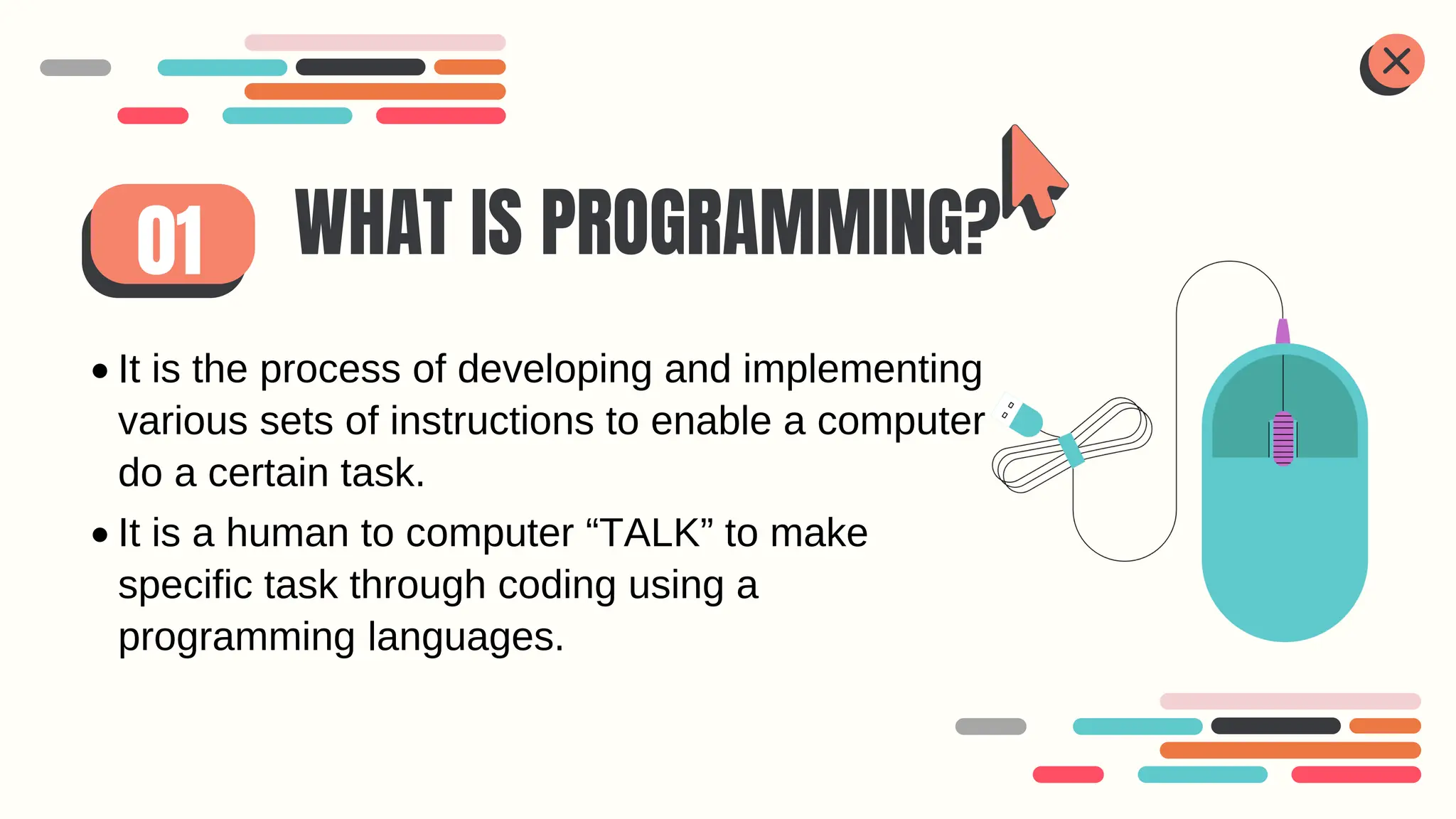 01 WHAT IS PROGRAMMING?

• It is the process of developing and implementing various sets of instructions to enable a computer do a certain task.

• It is a human to computer “TALK” to make specific task through coding using a programming languages.